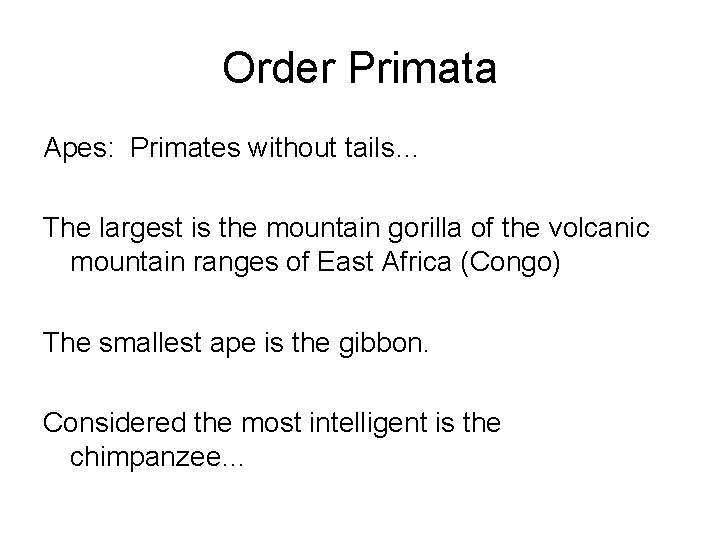 Order Primata

Apes:  Primates without tails…

The largest is the mountain gorilla of the volcanic mountain ranges of East Africa (Congo)

The smallest ape is the gibbon.

Considered the most intelligent is the chimpanzee…